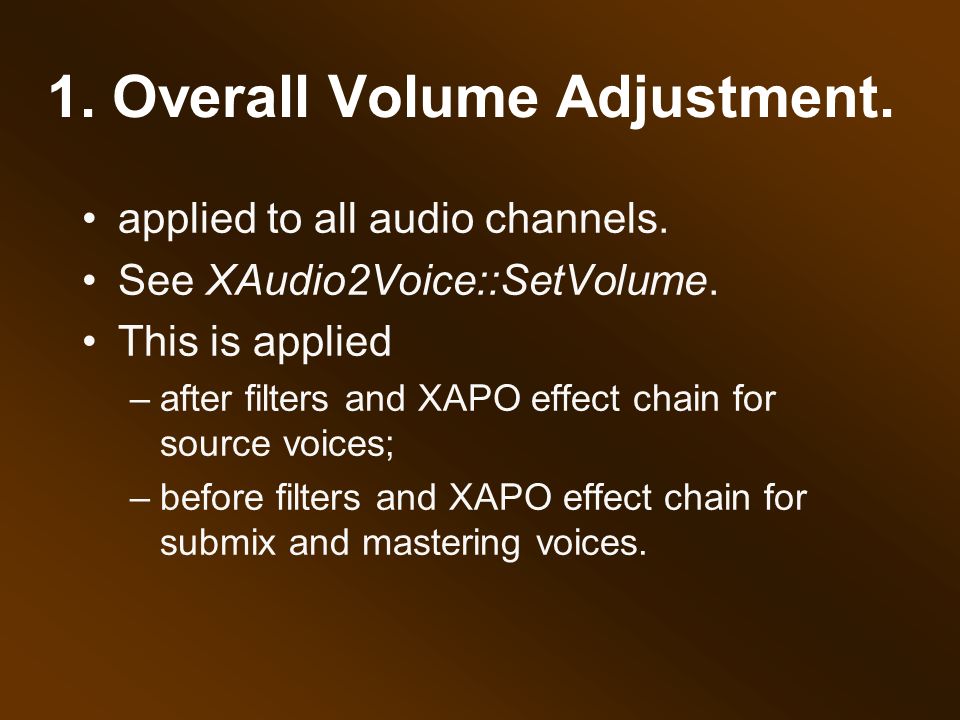 1. Overall Volume Adjustment.

• applied to all audio channels.
• See XAudio2Voice::SetVolume.
• This is applied
– after filters and XAPO effect chain for source voices;
– before filters and XAPO effect chain for submix and mastering voices.